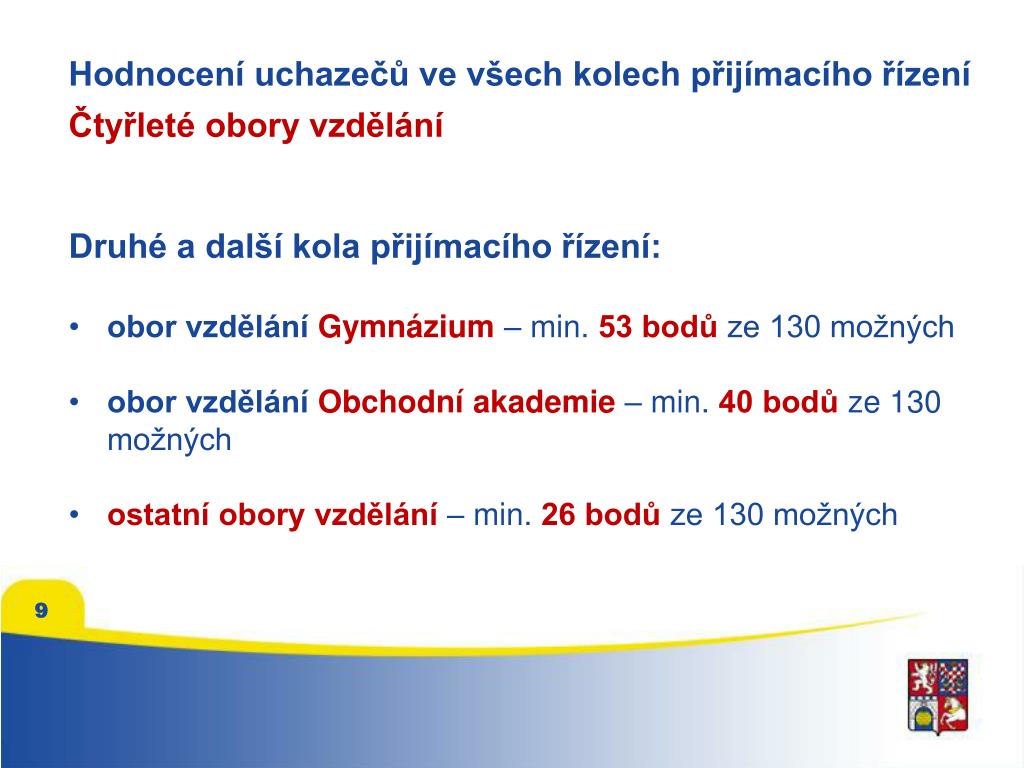 Hodnocení uchazečů ve všech kolech přijímacího řízení
Čtyřleté obory vzdělání

Druhé a další kola přijímacího řízení:

• obor vzdělání Gymnázium – min. 53 bodů ze 130 možných

• obor vzdělání Obchodní akademie – min. 40 bodů ze 130 možných

• ostatní obory vzdělání – min. 26 bodů ze 130 možných

9